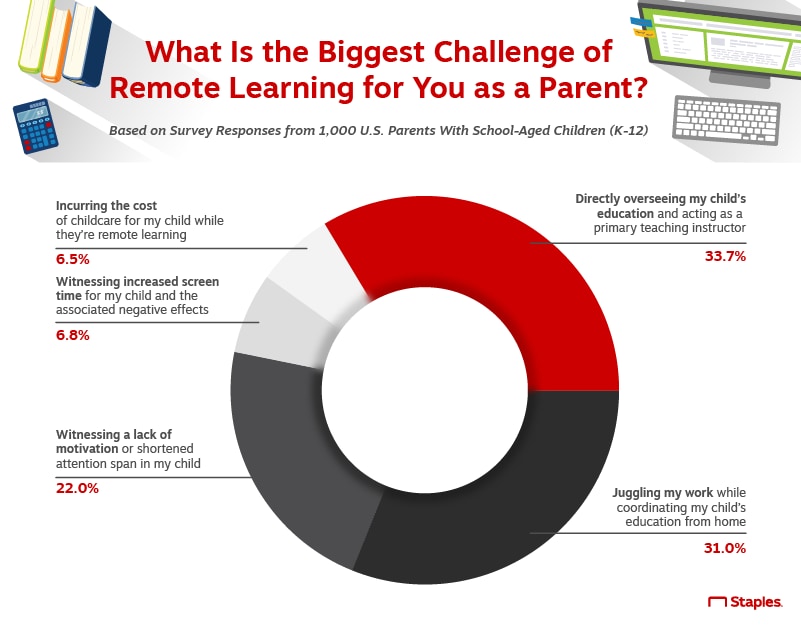 What Is the Biggest Challenge of Remote Learning for You as a Parent?

Based on Survey Responses from 1,000 U.S. Parents With School-Aged Children (K-12)

Incurring the cost of childcare for my child while they're remote learning

6.5%

Witnessing increased screen time for my child and the associated negative effects

6.8%

Witnessing a lack of motivation or shortened attention span in my child

22.0%

Directly overseeing my child's education and acting as a primary teaching instructor

33.7%

Juggling my work while coordinating my child's education from home

31.0%

Staples.